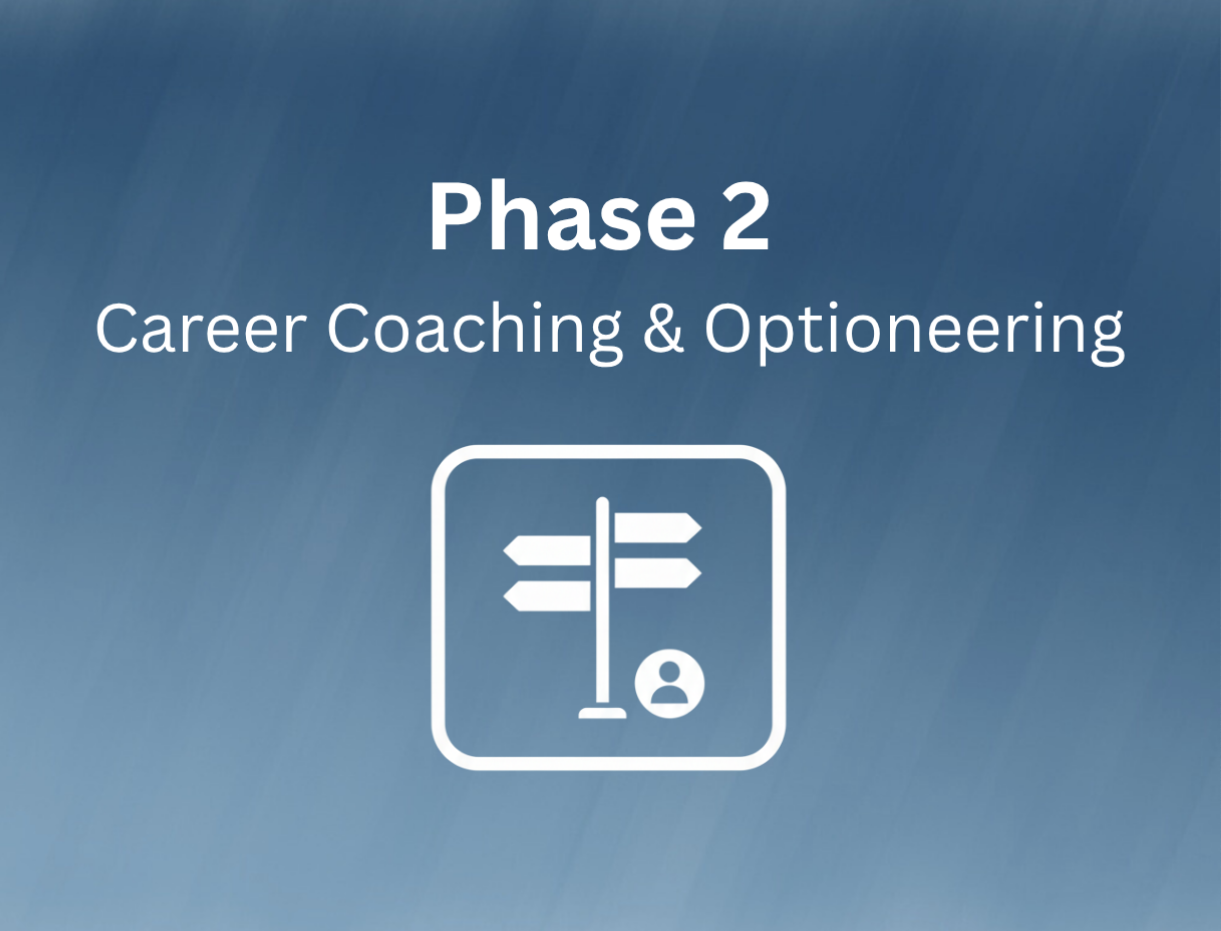 Phase 2
Career Coaching & Optioneering